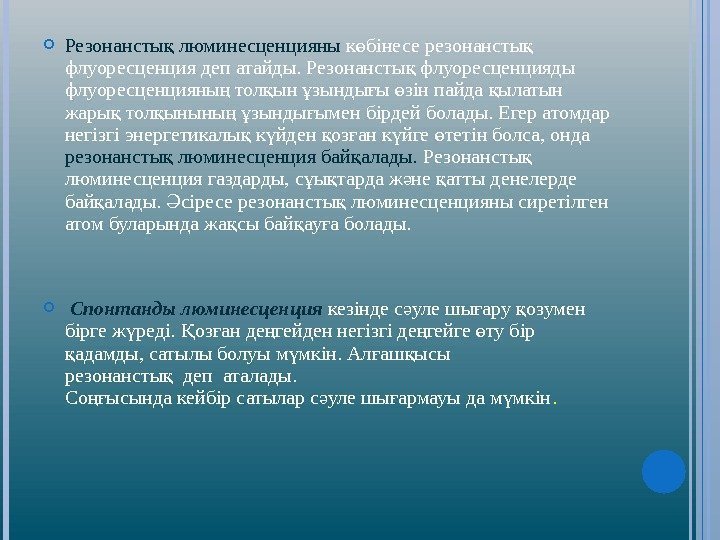 Резонанстық люминесценцияны көбінесе резонанстық флуоресценция деп атайды. Резонанстық флуоресценцияды флуоресценцияның толқын ұзындығы өзін пайда қылатын жарық толқынының ұзындығымен бірдей болады. Егер атомдар негізгі энергетикалық күйден қозған күйге өтетін болса, онда резонанстық люминесценция байқалады. Резонанстық люминесценция газдарды, сұықтарда және қатты денелерде байқалады. Әсіресе резонанстық люминесценцияны сиретілген атом буларында жақсы байқауға болады.

Спонтанды люминесценция кезінде сәуле шығару қозумен бірге жүреді. Қозған деңгейден негізгі деңгейге өту бір қадамды, сатылы болуы мүмкін. Алғашқысы резонанстық деп аталады. Соңғысында кейбір сатылар сәуле шығармауы да мүмкін.